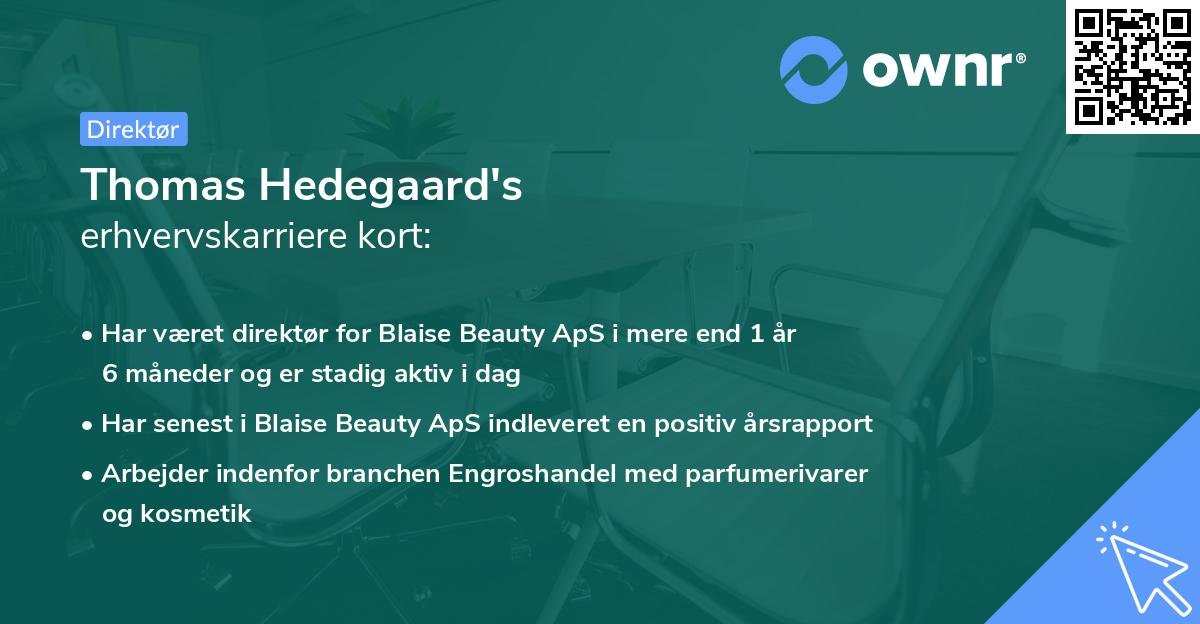 ownr®

Direktør

Thomas Hedegaard's
erhvervskarriere kort:

• Har været direktør for Blaise Beauty ApS i mere end 1 år 6 måneder og er stadig aktiv i dag
• Har senest i Blaise Beauty ApS indleveret en positiv årsrapport
• Arbejder indenfor branchen Engroshandel med parfumerivarer og kosmetik